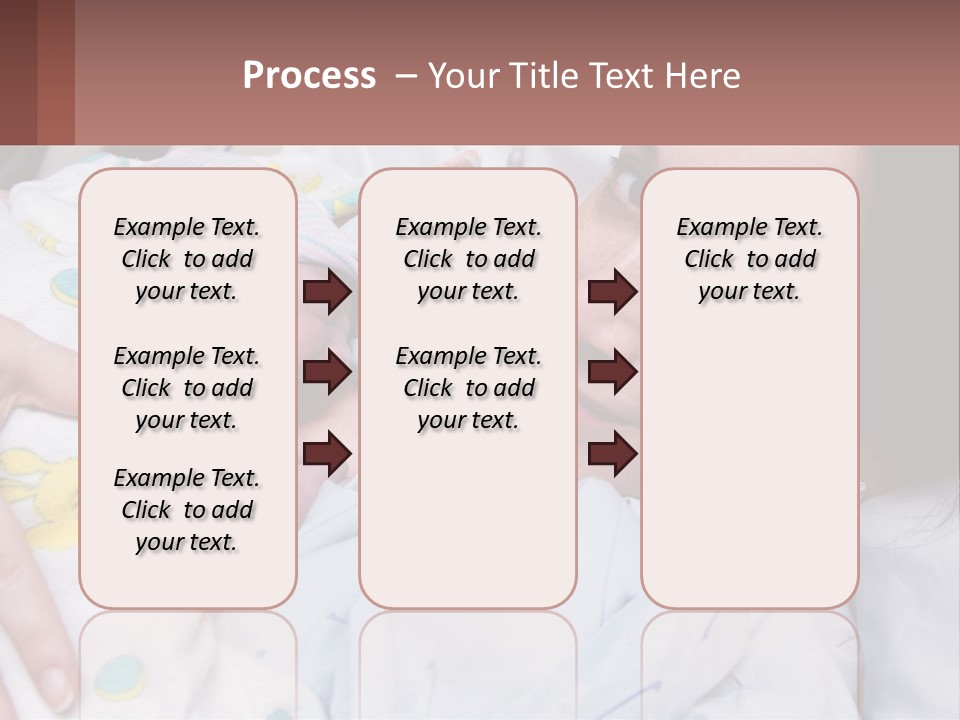 Process – Your Title Text Here

Example Text. Click to add your text.

Example Text. Click to add your text.

Example Text. Click to add your text.

Example Text. Click to add your text.

Example Text. Click to add your text.

Example Text. Click to add your text.